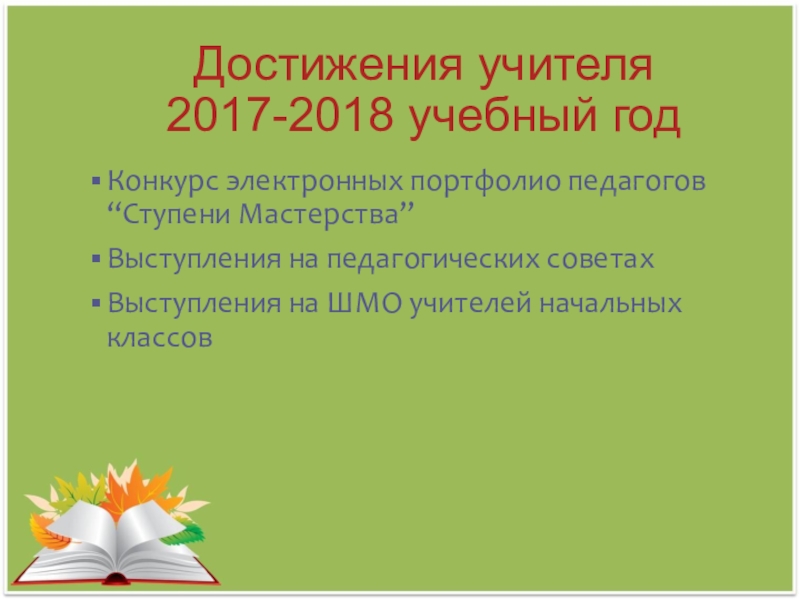 Достижения учителя
2017-2018 учебный год

▪ Конкурс электронных портфолио педагогов “Ступени Мастерства”

▪ Выступления на педагогических советах

▪ Выступления на ШМО учителей начальных классов